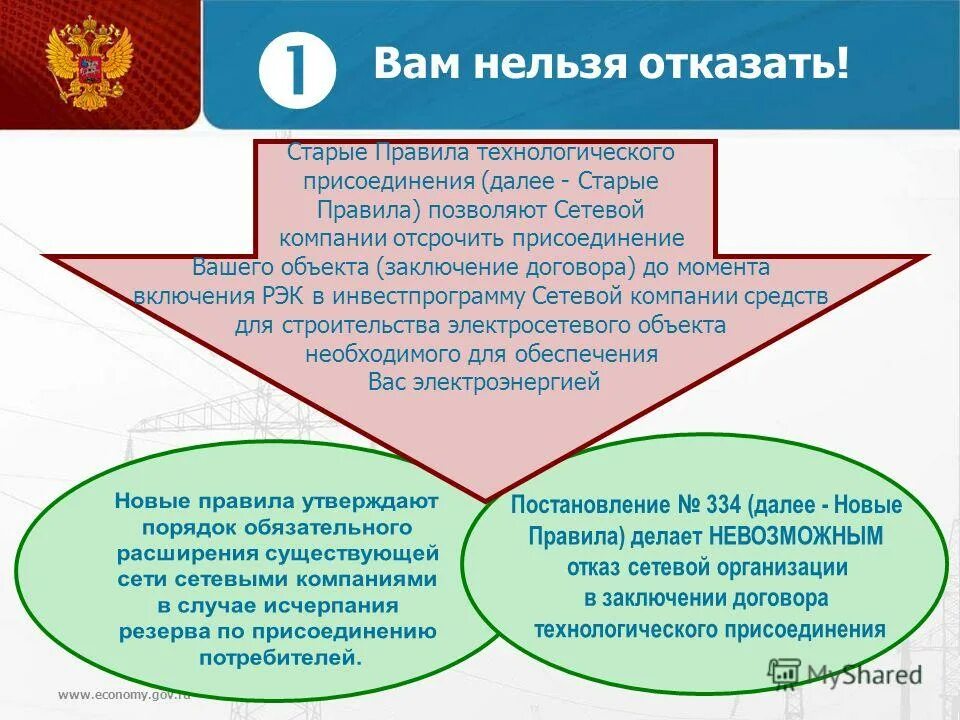 1 Вам нельзя отказать!

Старые Правила технологического присоединения (далее - Старые Правила) позволяют Сетевой компании отсрочить присоединение Вашего объекта (заключение договора) до момента включения РЭК в инвестпрограмму Сетевой компании средств для строительства электросетевого объекта необходимого для обеспечения Вас электроэнергией

Новые правила утверждают порядок обязательного расширения существующей сети сетевыми компаниями в случае исчерпания резерва по присоединению потребителей.

Постановление № 334 (далее - Новые Правила) делает НЕВОЗМОЖНЫМ отказ сетевой организации в заключении договора технологического присоединения

www.economy.gov.ru

MyShared